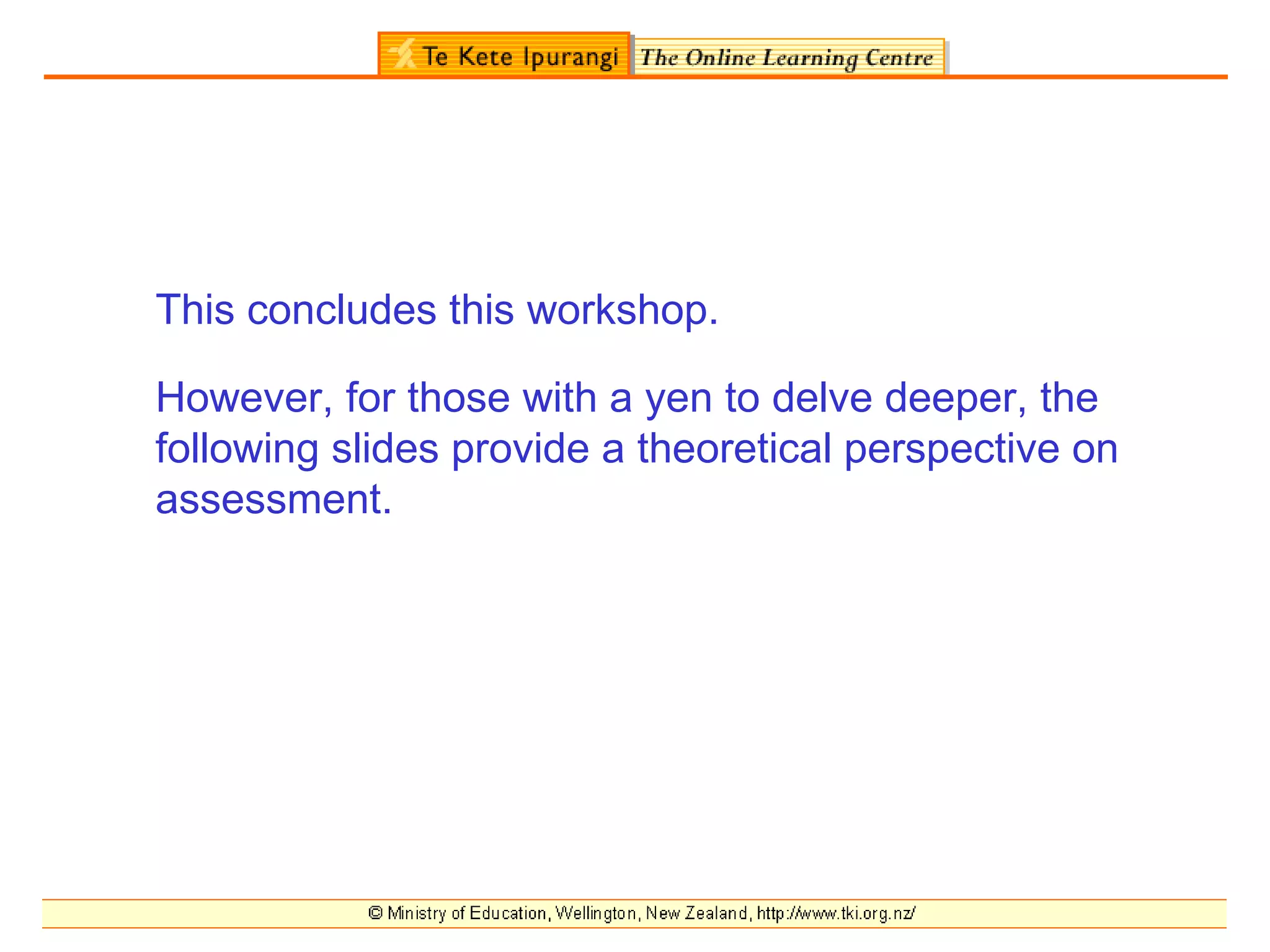 Te Kete Ipurangi The Online Learning Centre

This concludes this workshop.

However, for those with a yen to delve deeper, the following slides provide a theoretical perspective on assessment.

© Ministry of Education, Wellington, New Zealand, http://www.tki.org.nz/